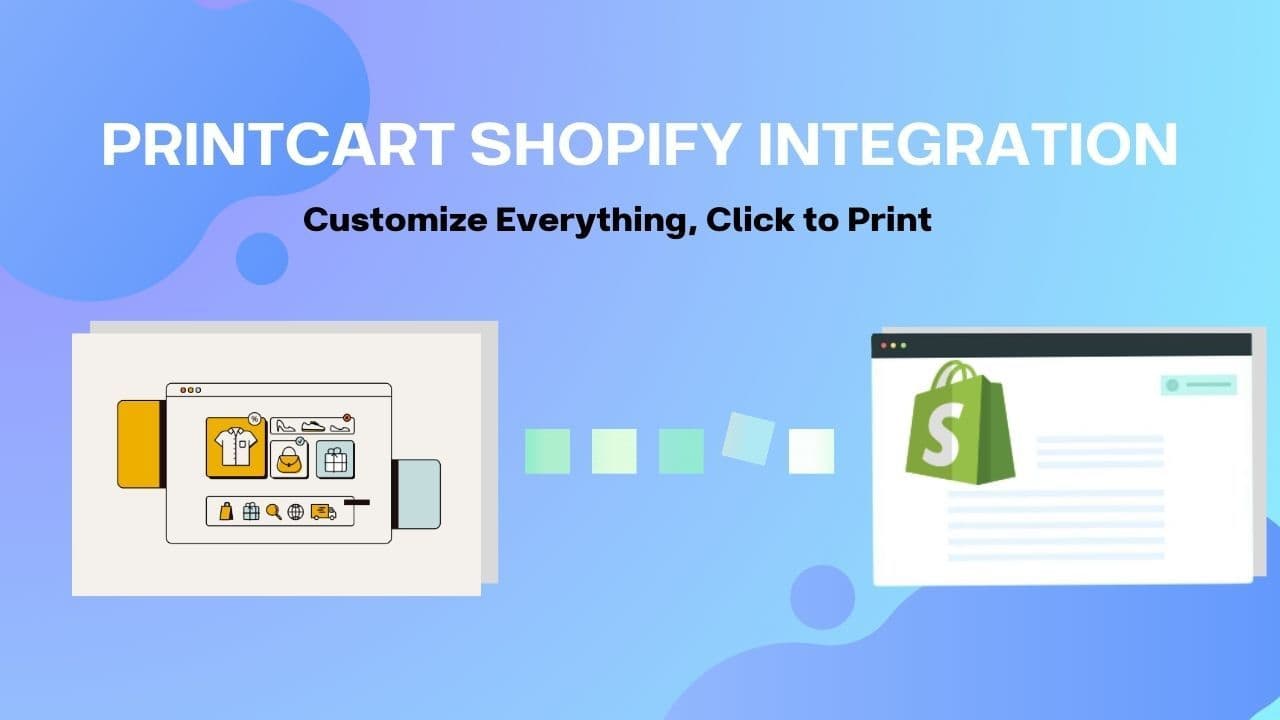 PRINTCART SHOPIFY INTEGRATION

Customize Everything, Click to Print

%

S